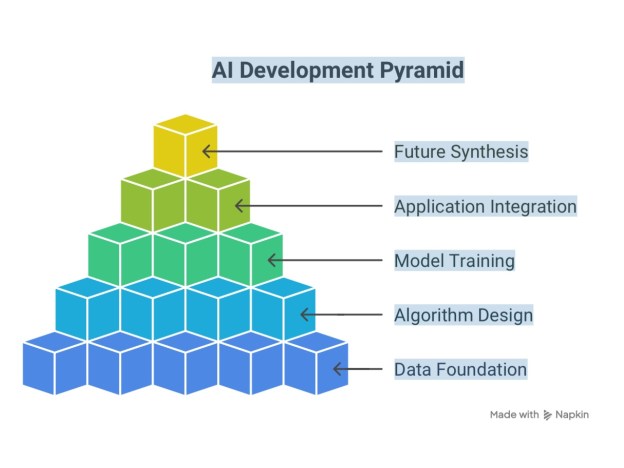 AI Development Pyramid

Future Synthesis

Application Integration

Model Training

Algorithm Design

Data Foundation

Made with Napkin